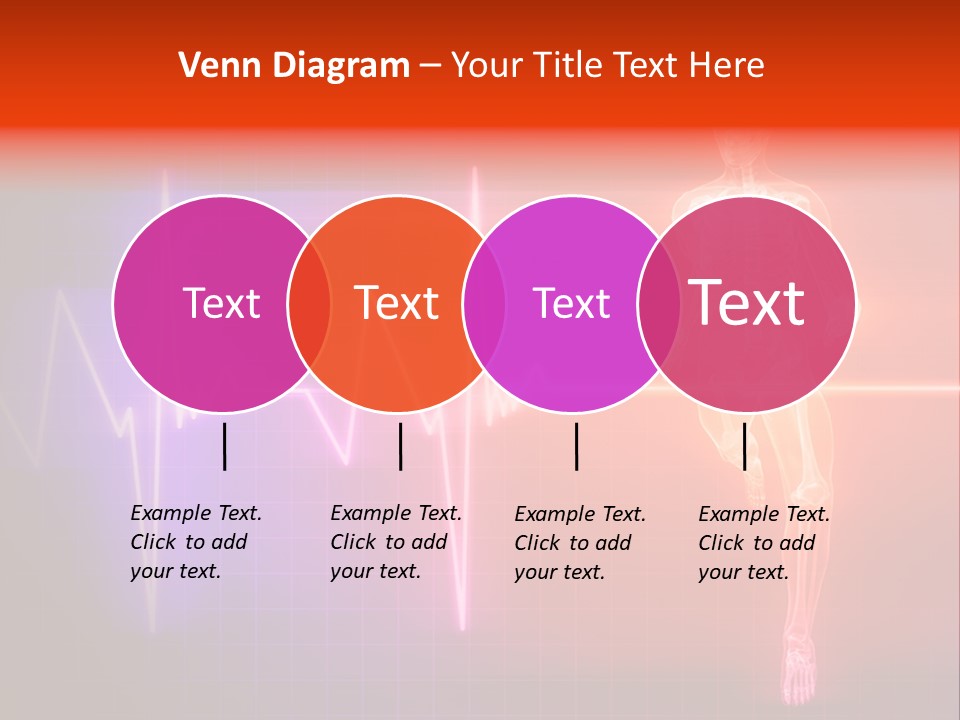 Venn Diagram – Your Title Text Here

Text

Text

Text

Text

Example Text. Click to add your text.

Example Text. Click to add your text.

Example Text. Click to add your text.

Example Text. Click to add your text.